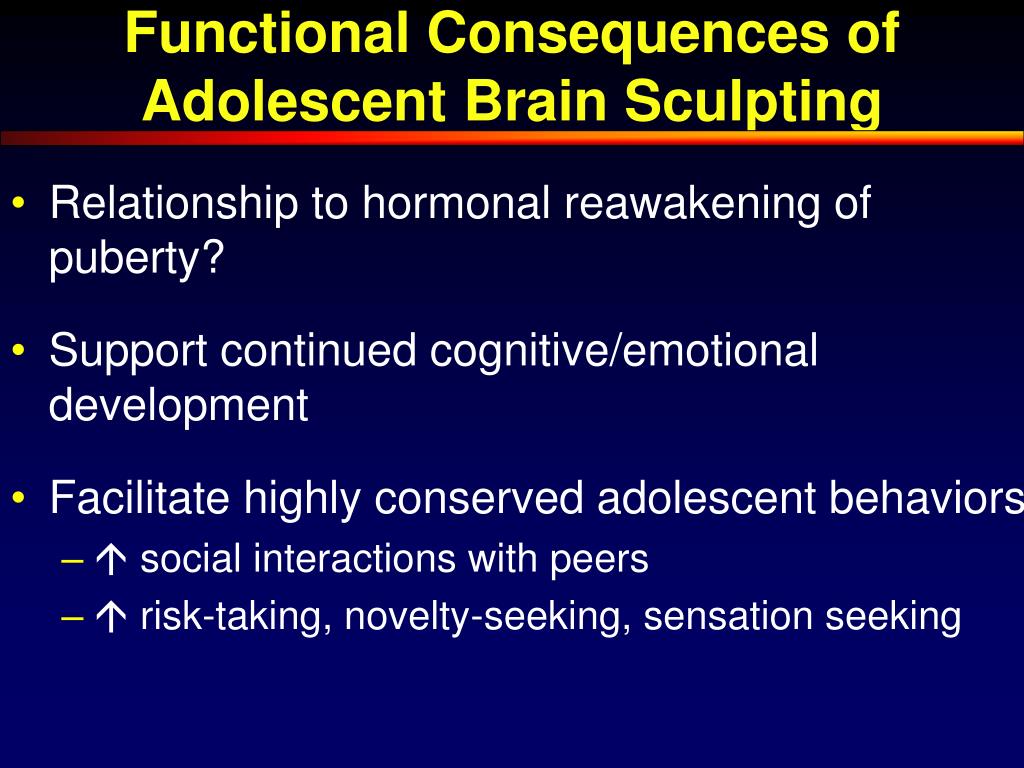 Functional Consequences of Adolescent Brain Sculpting

• Relationship to hormonal reawakening of puberty?

• Support continued cognitive/emotional development

• Facilitate highly conserved adolescent behaviors
– ↑ social interactions with peers
– ↑ risk-taking, novelty-seeking, sensation seeking